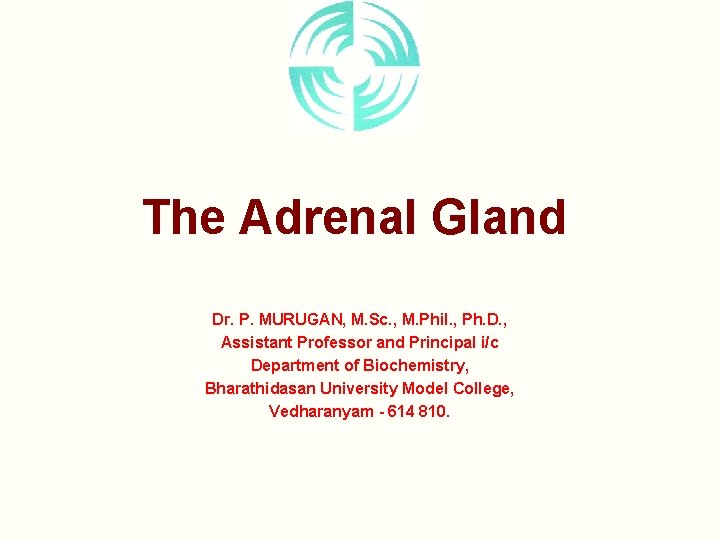 The Adrenal Gland

Dr. P. MURUGAN, M.Sc., M.Phil., Ph.D.,
Assistant Professor and Principal i/c
Department of Biochemistry,
Bharathidasan University Model College,
Vedharanyam - 614 810.